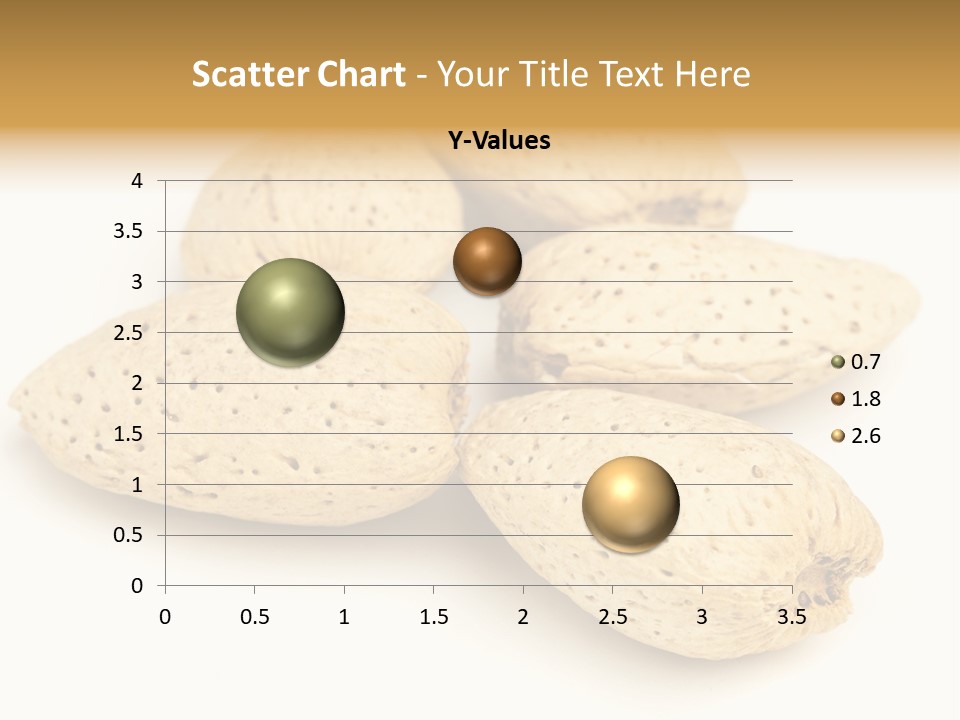 Scatter Chart - Your Title Text Here

Y-Values

4
3.5
3
2.5
2
1.5
1
0.5
0

0 0.5 1 1.5 2 2.5 3 3.5

0.7
1.8
2.6